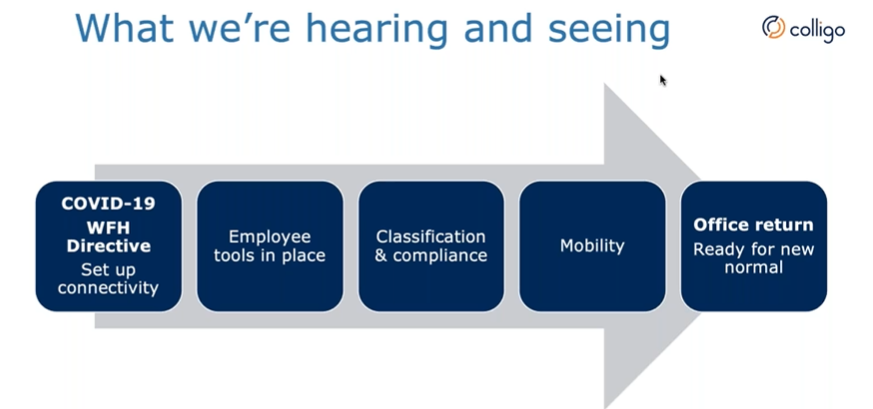 What we're hearing and seeing

colligo

COVID-19
WFH Directive
Set up connectivity

Employee tools in place

Classification & compliance

Mobility

Office return
Ready for new normal